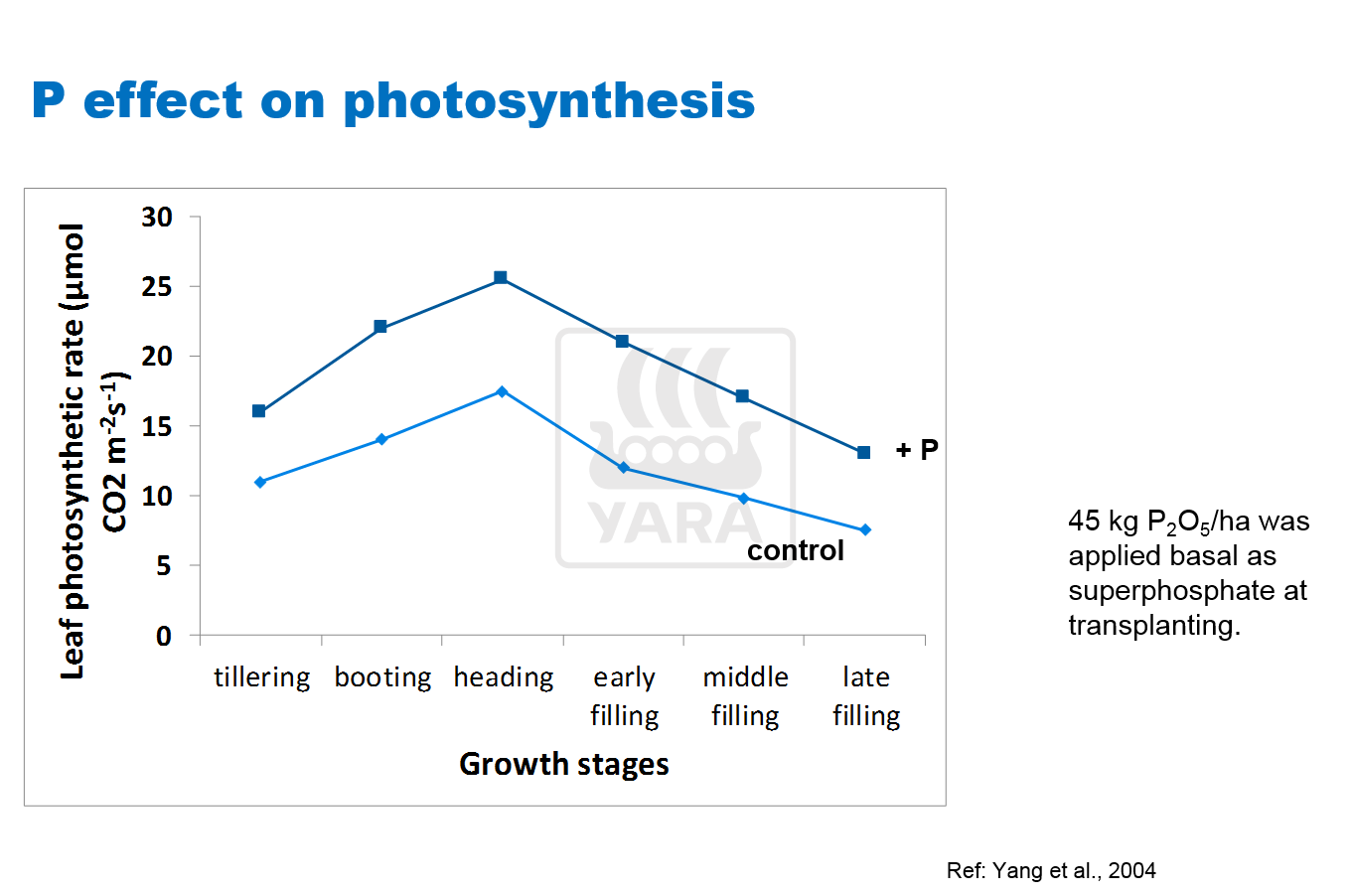 P effect on photosynthesis

Leaf photosynthetic rate (µmol CO2 $m^{-2}s^{-1}$)

30
25
20
15
10
5
0

+ P

control

YARA

tillering
booting
heading
early filling
middle filling
late filling

Growth stages

45 kg $P_2O_5$/ha was applied basal as superphosphate at transplanting.

Ref: Yang et al., 2004